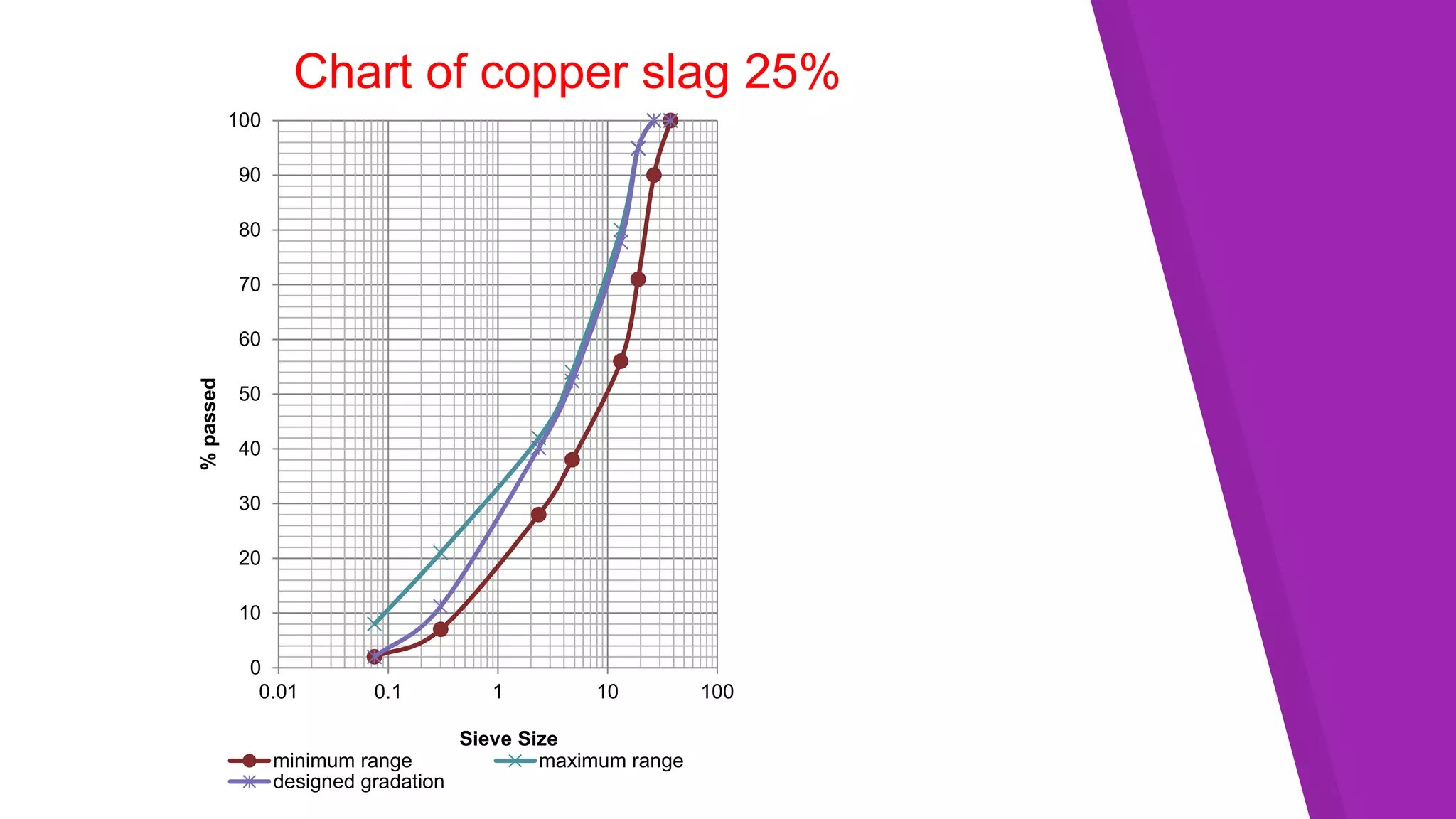 Chart of copper slag 25%

100
90
80
70
60
50
40
30
20
10
0

% passed

0.01
0.1
1
10
100

Sieve Size

minimum range
maximum range
designed gradation